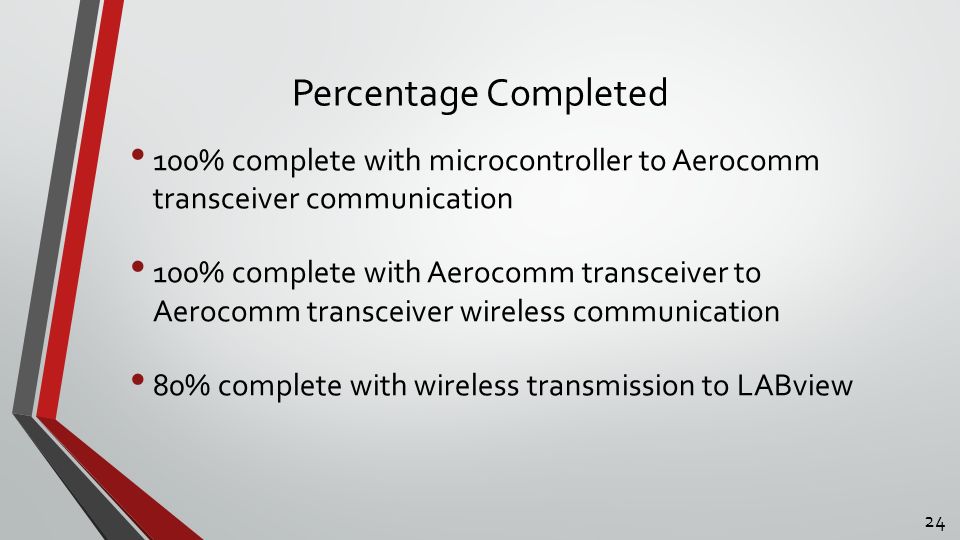 Percentage Completed

• 100% complete with microcontroller to Aerocomm transceiver communication

• 100% complete with Aerocomm transceiver to Aerocomm transceiver wireless communication

• 80% complete with wireless transmission to LABview

24